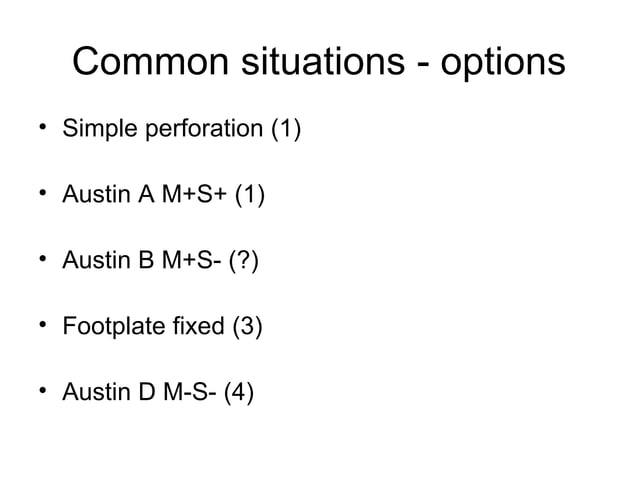 Common situations - options

• Simple perforation (1)

• Austin A M+S+ (1)

• Austin B M+S- (?)

• Footplate fixed (3)

• Austin D M-S- (4)